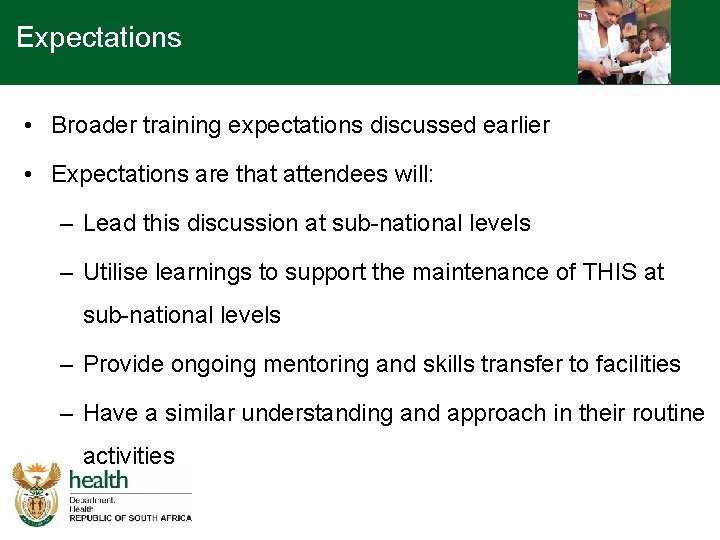 Expectations

• Broader training expectations discussed earlier

• Expectations are that attendees will:

– Lead this discussion at sub-national levels

– Utilise learnings to support the maintenance of THIS at sub-national levels

– Provide ongoing mentoring and skills transfer to facilities

– Have a similar understanding and approach in their routine activities

health
Department:
Health
REPUBLIC OF SOUTH AFRICA